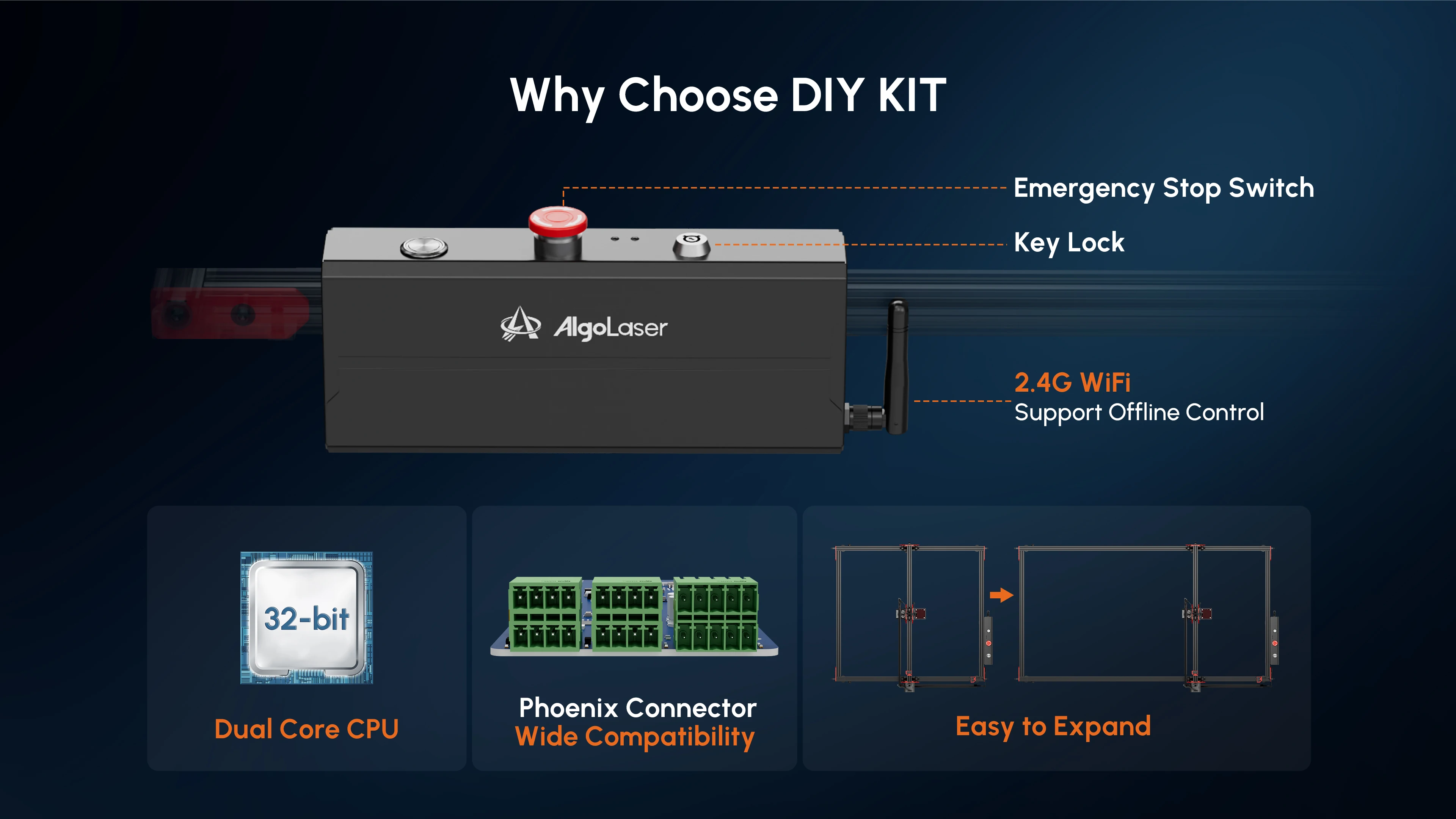 Why Choose DIY KIT

Emergency Stop Switch

Key Lock

AlgoLaser

2.4G WiFi
Support Offline Control

32-bit

Dual Core CPU

Phoenix Connector
Wide Compatibility

Easy to Expand